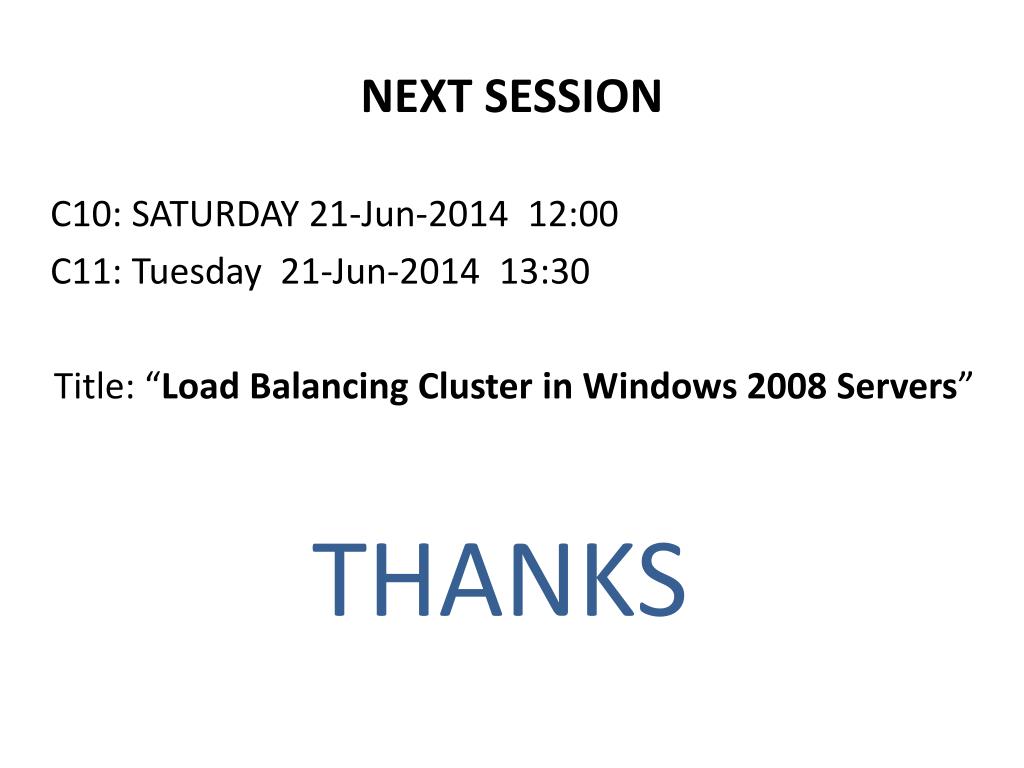 NEXT SESSION

C10: SATURDAY 21-Jun-2014 12:00
C11: Tuesday 21-Jun-2014 13:30

Title: “Load Balancing Cluster in Windows 2008 Servers”

THANKS